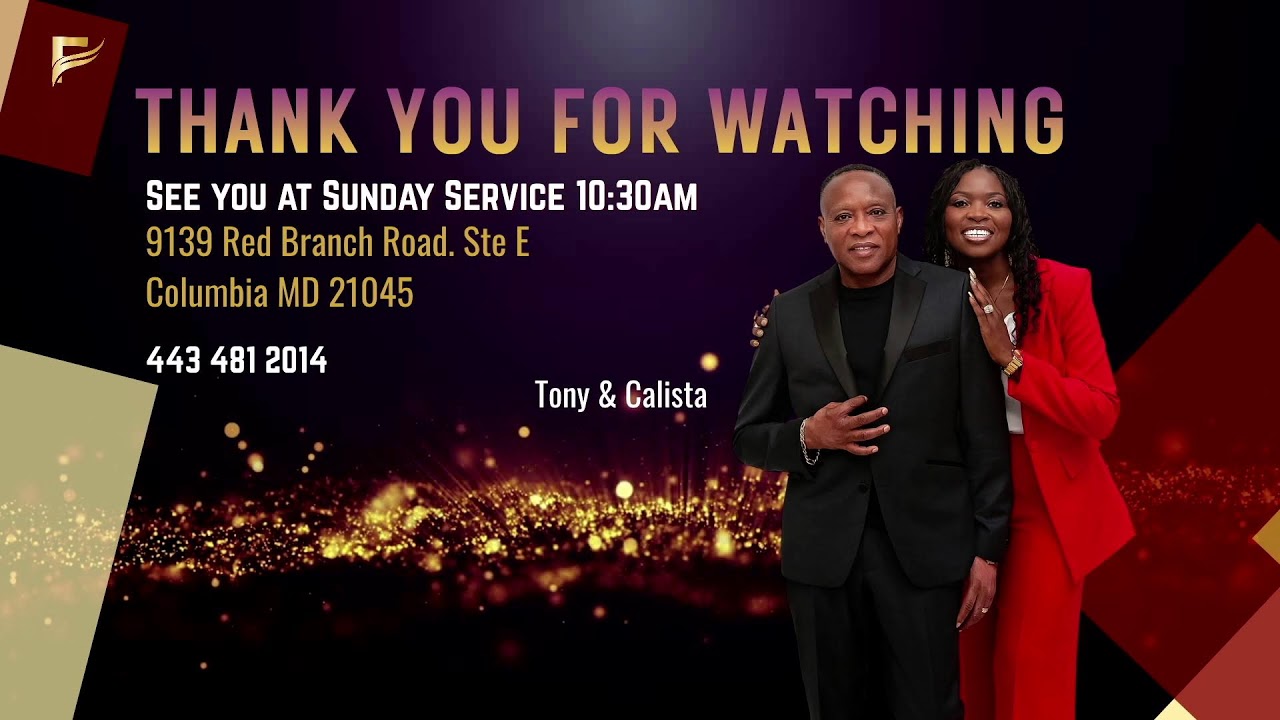 THANK YOU FOR WATCHING

SEE YOU AT SUNDAY SERVICE 10:30AM
9139 Red Branch Road. Ste E
Columbia MD 21045

443 481 2014

Tony & Calista